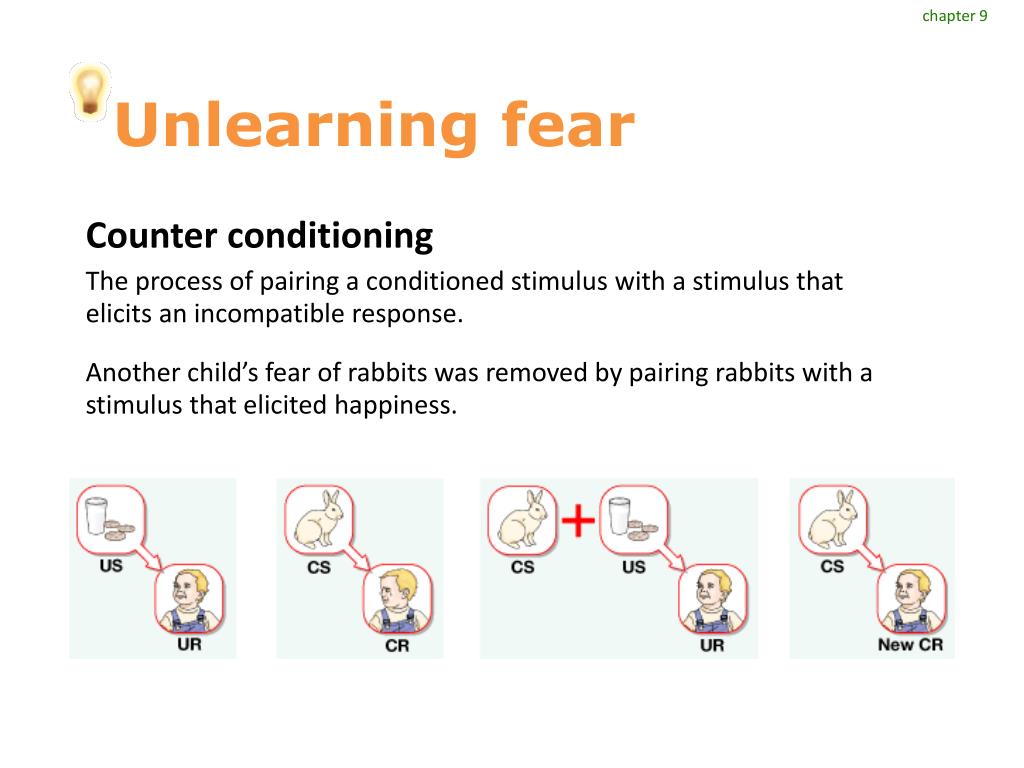 chapter 9

Unlearning fear

Counter conditioning

The process of pairing a conditioned stimulus with a stimulus that elicits an incompatible response.

Another child's fear of rabbits was removed by pairing rabbits with a stimulus that elicited happiness.

US

UR

CS

CR

CS + US

UR

CS

New CR